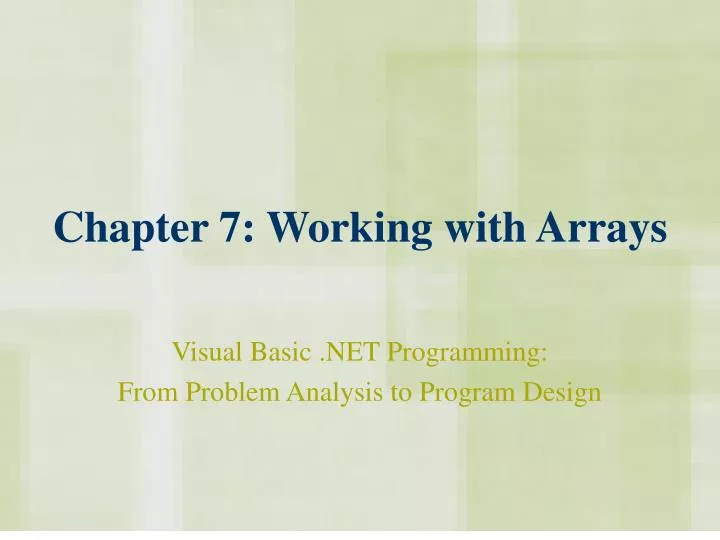 Chapter 7: Working with Arrays

Visual Basic .NET Programming:
From Problem Analysis to Program Design